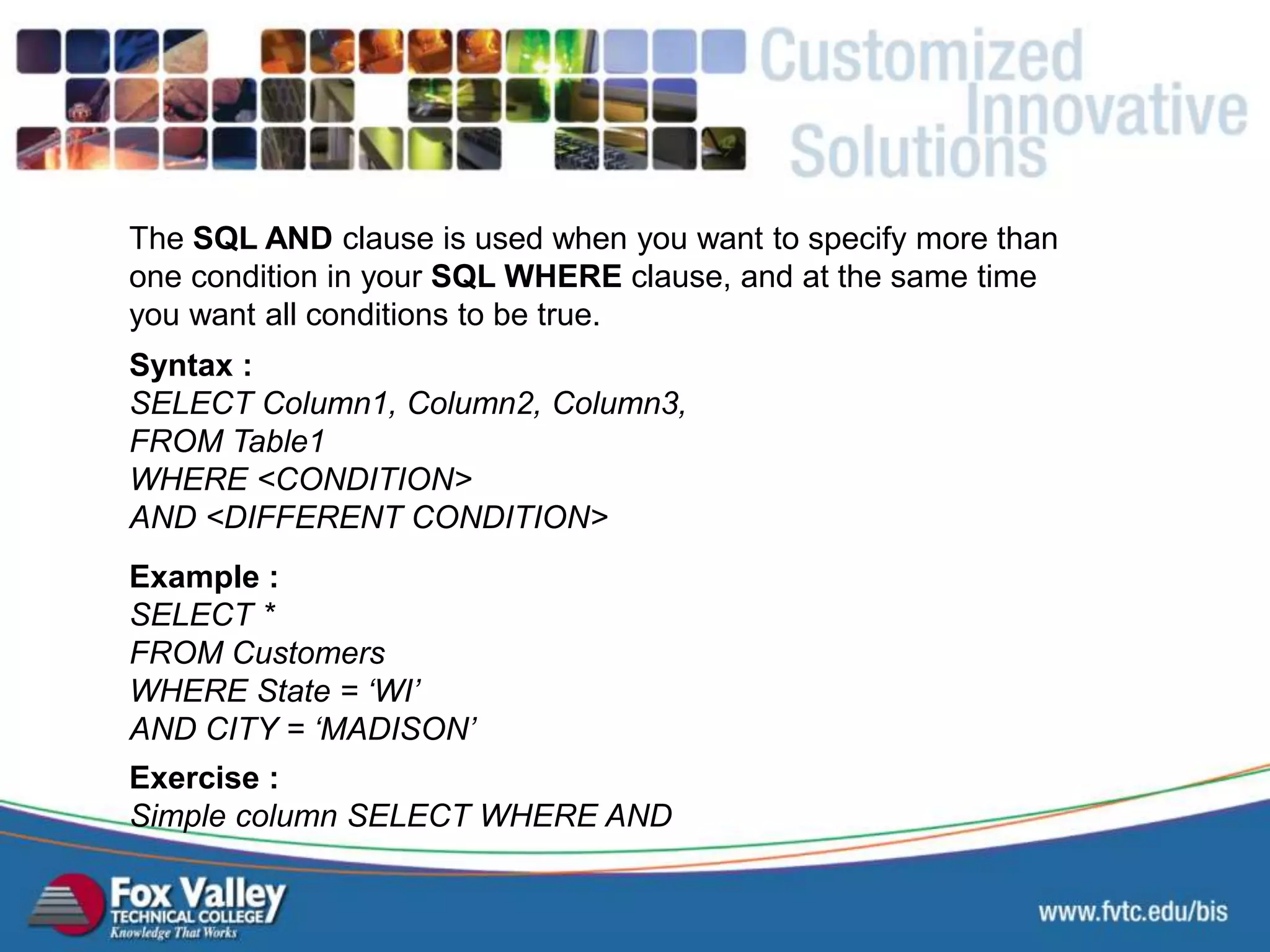 Customized Innovative Solutions

The SQL AND clause is used when you want to specify more than one condition in your SQL WHERE clause, and at the same time you want all conditions to be true.

Syntax :
SELECT Column1, Column2, Column3,
FROM Table1
WHERE <CONDITION>
AND <DIFFERENT CONDITION>

Example :
SELECT *
FROM Customers
WHERE State = ‘WI’
AND CITY = ‘MADISON’

Exercise :
Simple column SELECT WHERE AND

Fox Valley
TECHNICAL COLLEGE
Knowledge That Works

www.fvtc.edu/bis